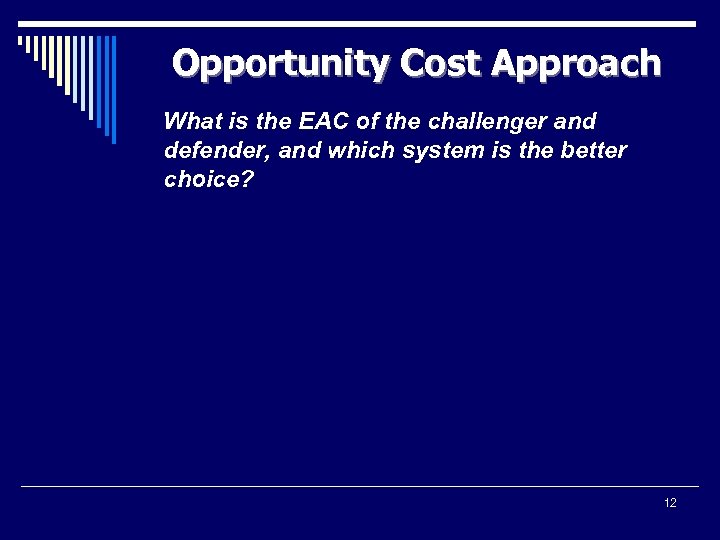 Opportunity Cost Approach

What is the EAC of the challenger and defender, and which system is the better choice?

12